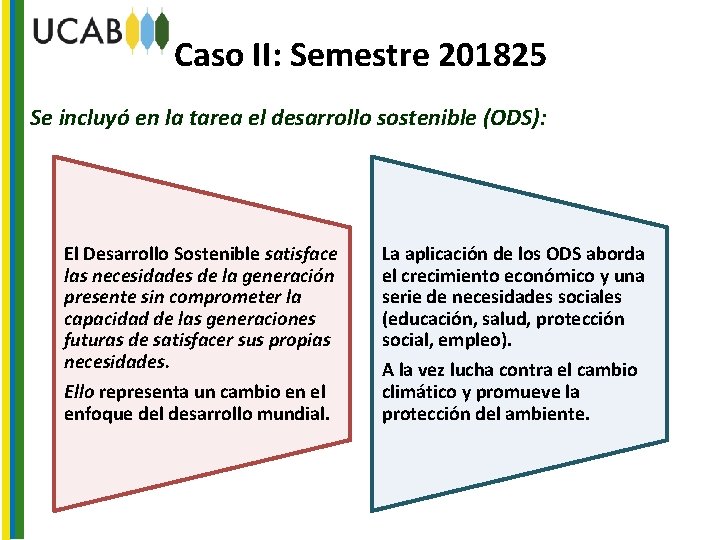 UCAB

Caso II: Semestre 201825

Se incluyó en la tarea el desarrollo sostenible (ODS):

El Desarrollo Sostenible satisface las necesidades de la generación presente sin comprometer la capacidad de las generaciones futuras de satisfacer sus propias necesidades.

Ello representa un cambio en el enfoque del desarrollo mundial.

La aplicación de los ODS aborda el crecimiento económico y una serie de necesidades sociales (educación, salud, protección social, empleo).

A la vez lucha contra el cambio climático y promueve la protección del ambiente.